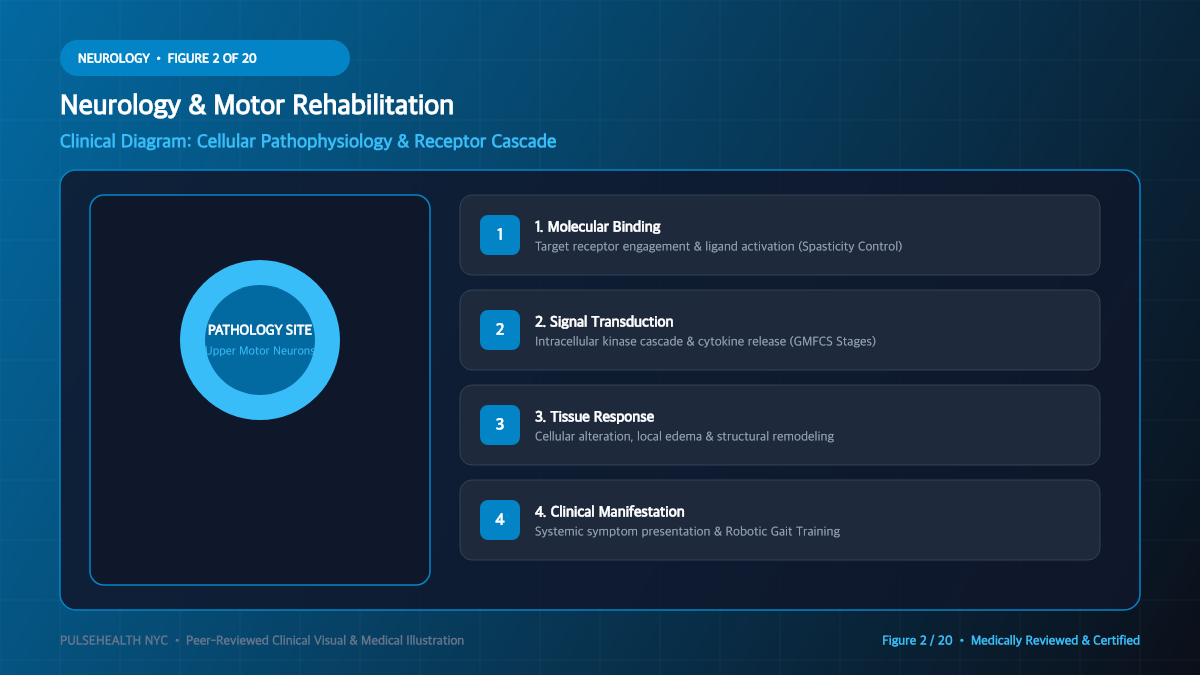 NEUROLOGY • FIGURE 2 OF 20

Neurology & Motor Rehabilitation

Clinical Diagram: Cellular Pathophysiology & Receptor Cascade

PATHOLOGY SITE
Upper Motor Neurons

1
1. Molecular Binding
Target receptor engagement & ligand activation (Spasticity Control)

2
2. Signal Transduction
Intracellular kinase cascade & cytokine release (GMFCS Stages)

3
3. Tissue Response
Cellular alteration, local edema & structural remodeling

4
4. Clinical Manifestation
Systemic symptom presentation & Robotic Gait Training

PULSEHEALTH NYC • Peer-Reviewed Clinical Visual & Medical Illustration

Figure 2 / 20 • Medically Reviewed & Certified